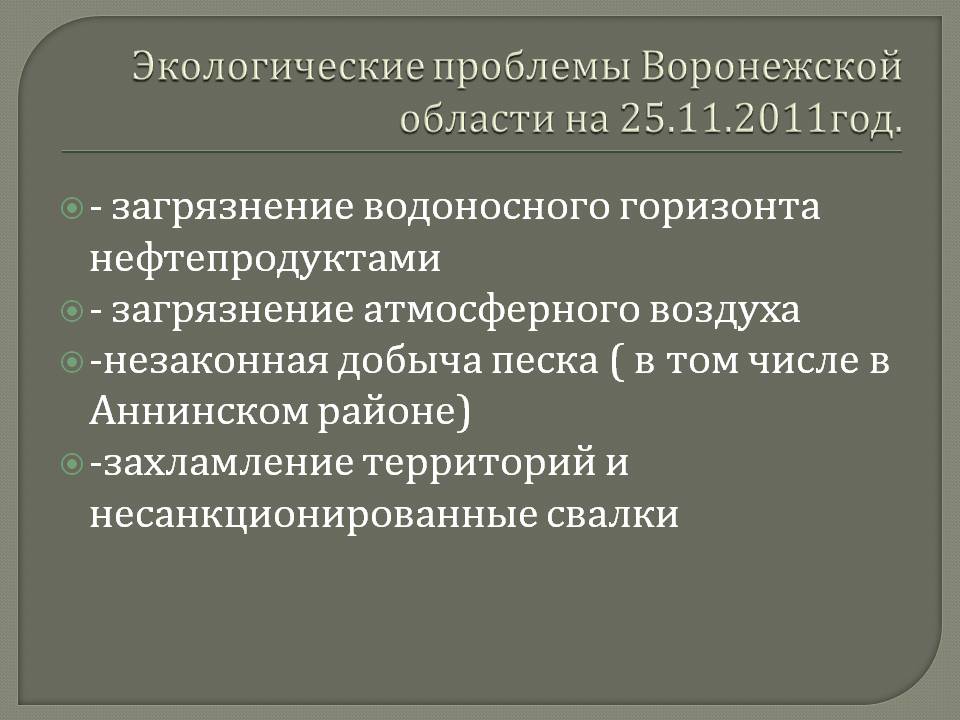 Экологические проблемы Воронежской области на 25.11.2011год.

- загрязнение водоносного горизонта нефтепродуктами

- загрязнение атмосферного воздуха

-незаконная добыча песка ( в том числе в Аннинском районе)

-захламление территорий и несанкционированные свалки